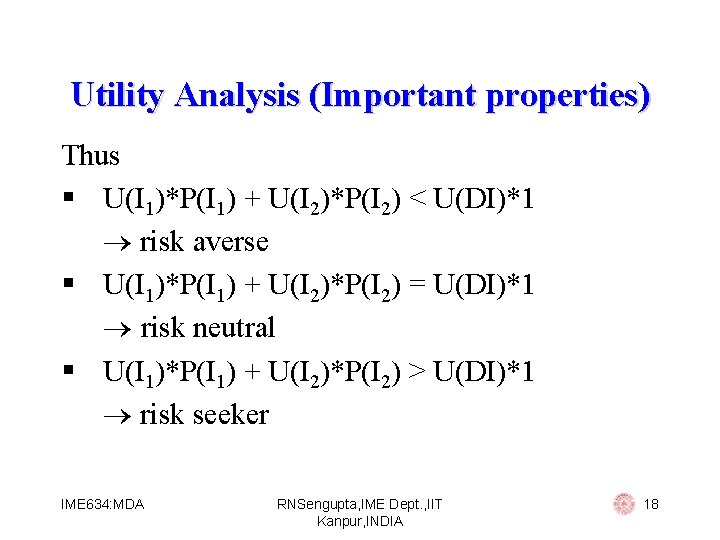 Utility Analysis (Important properties)

Thus

▪ $U(I_1)*P(I_1) + U(I_2)*P(I_2) < U(DI)*1$
$\rightarrow$ risk averse

▪ $U(I_1)*P(I_1) + U(I_2)*P(I_2) = U(DI)*1$
$\rightarrow$ risk neutral

▪ $U(I_1)*P(I_1) + U(I_2)*P(I_2) > U(DI)*1$
$\rightarrow$ risk seeker

IME634:MDA

RNSengupta,IME Dept.,IIT Kanpur,INDIA

18